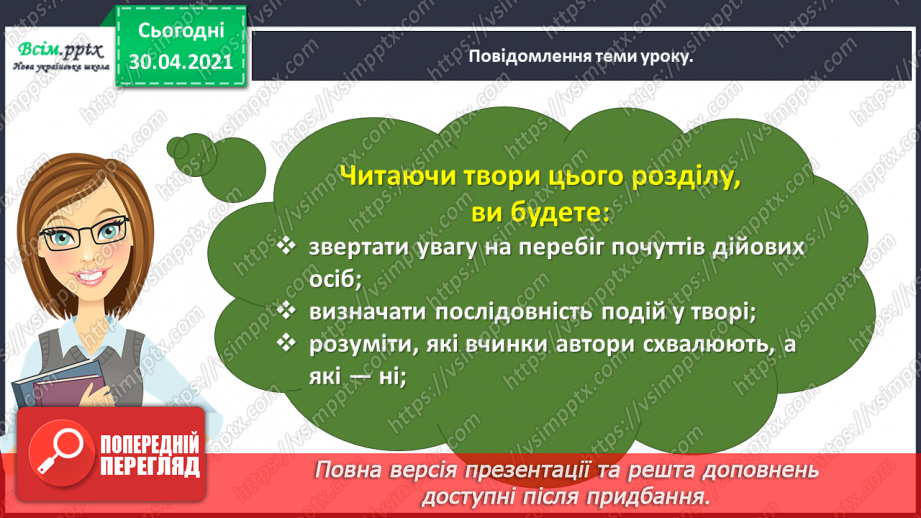 Всім.pptx
Нова українська школа

Сьогодні
30.04.2021

Повідомлення теми уроку.

Читаючи твори цього розділу, ви будете:
❖ звертати увагу на перебіг почуттів дійових осіб;
❖ визначати послідовність подій у творі;
❖ розуміти, які вчинки автори схвалюють, а які — ні;

ПОПЕРЕДНІЙ ПЕРЕГЛЯД

Повна версія презентації та решта доповнень доступні після придбання.

https://vsimpptx.com